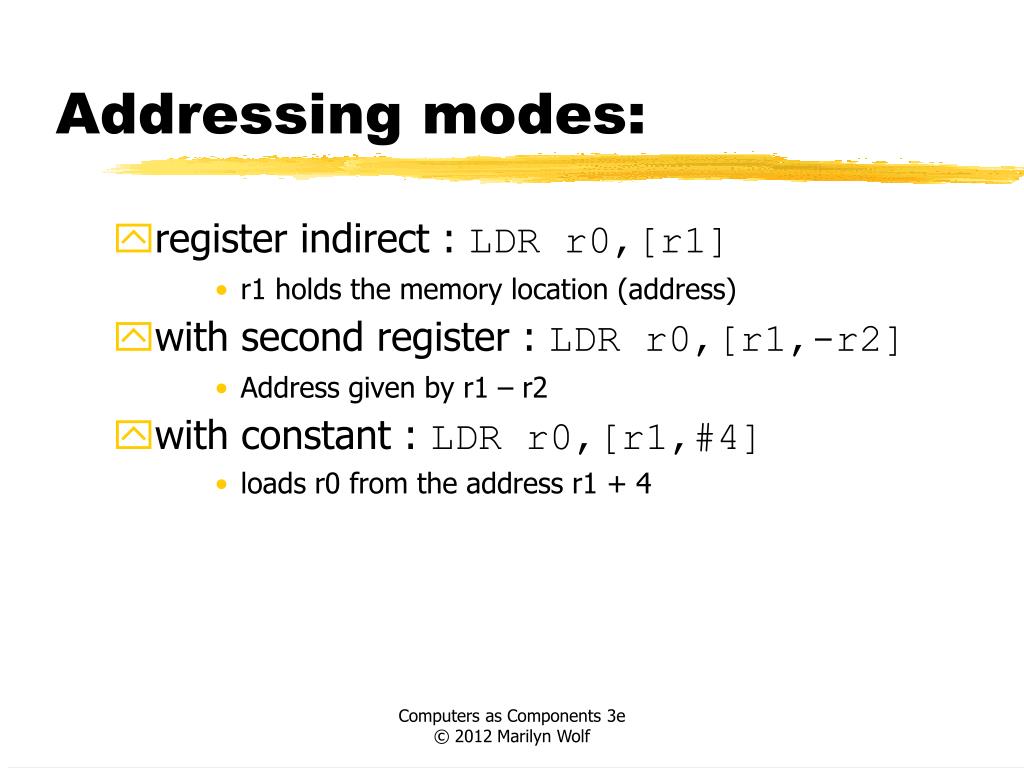 Addressing modes:

register indirect : LDR r0,[r1]

• r1 holds the memory location (address)

with second register : LDR r0,[r1,-r2]

• Address given by r1 – r2

with constant : LDR r0,[r1,#4]

• loads r0 from the address r1 + 4

Computers as Components 3e
© 2012 Marilyn Wolf